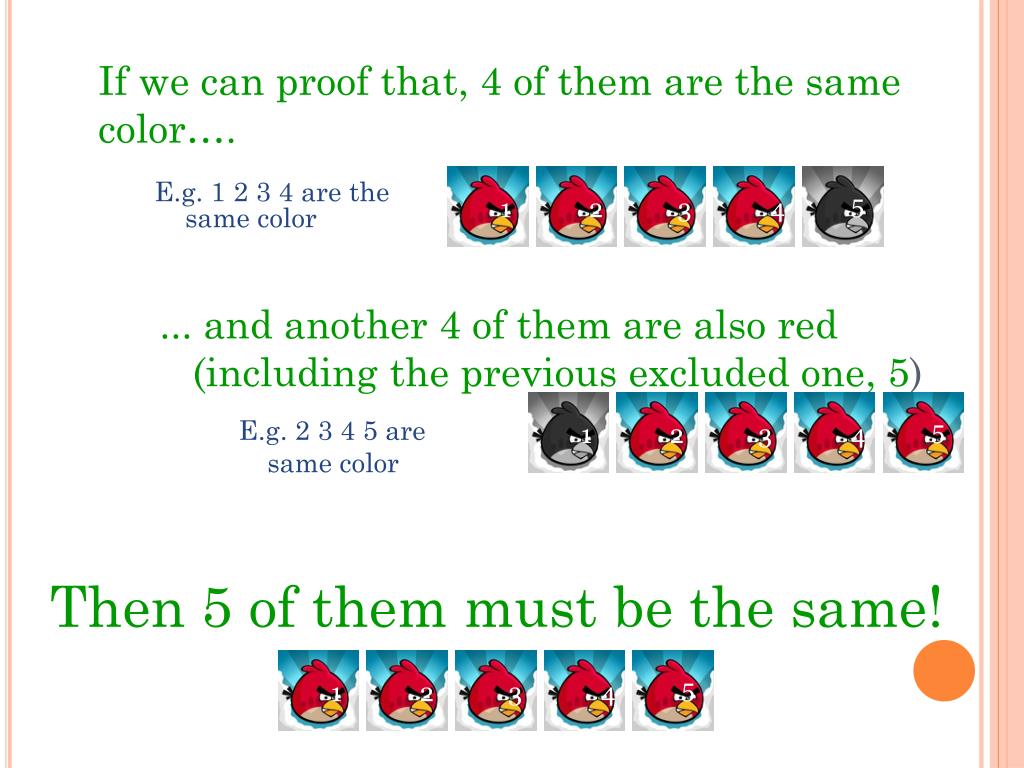 If we can proof that, 4 of them are the same color….

E.g. 1 2 3 4 are the same color

1 2 3 4 5

... and another 4 of them are also red (including the previous excluded one, 5)

E.g. 2 3 4 5 are same color

1 2 3 4 5

Then 5 of them must be the same!

1 2 3 4 5